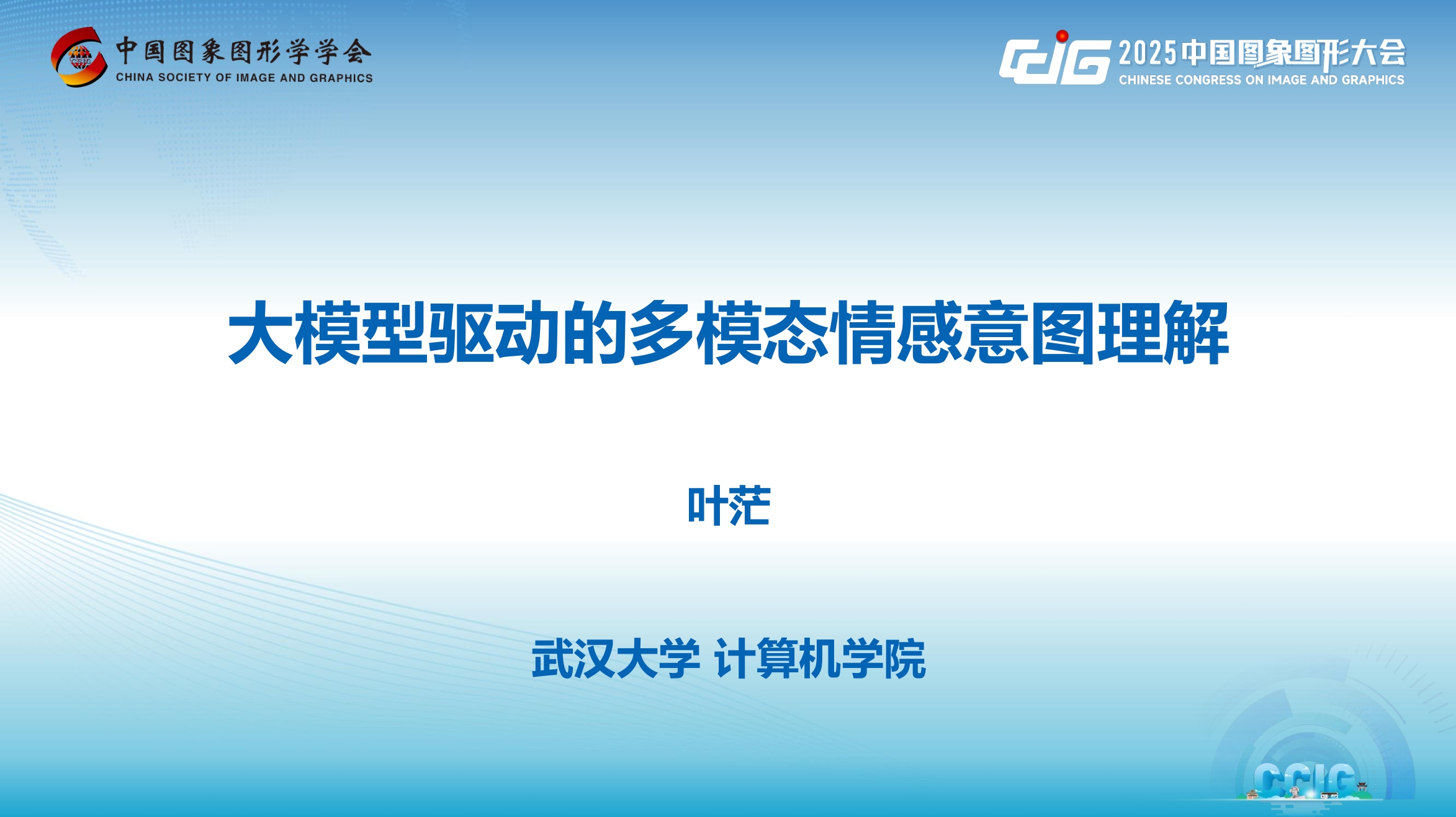 中国图象图形学学会
CHINA SOCIETY OF IMAGE AND GRAPHICS

CCIG 2025中国图象图形大会
CHINESE CONGRESS ON IMAGE AND GRAPHICS

大模型驱动的多模态情感意图理解

叶茫

武汉大学 计算机学院

CCIG